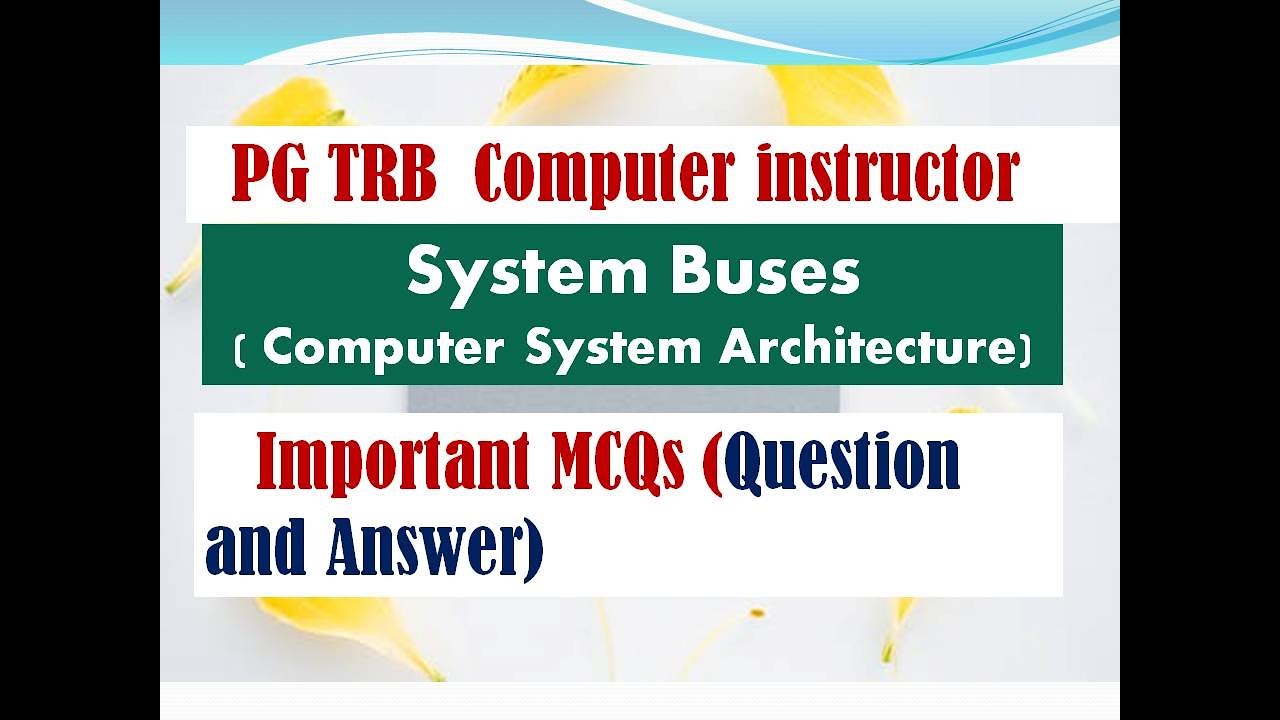 PG TRB Computer instructor

System Buses
( Computer System Architecture)

Important MCQs (Question and Answer)